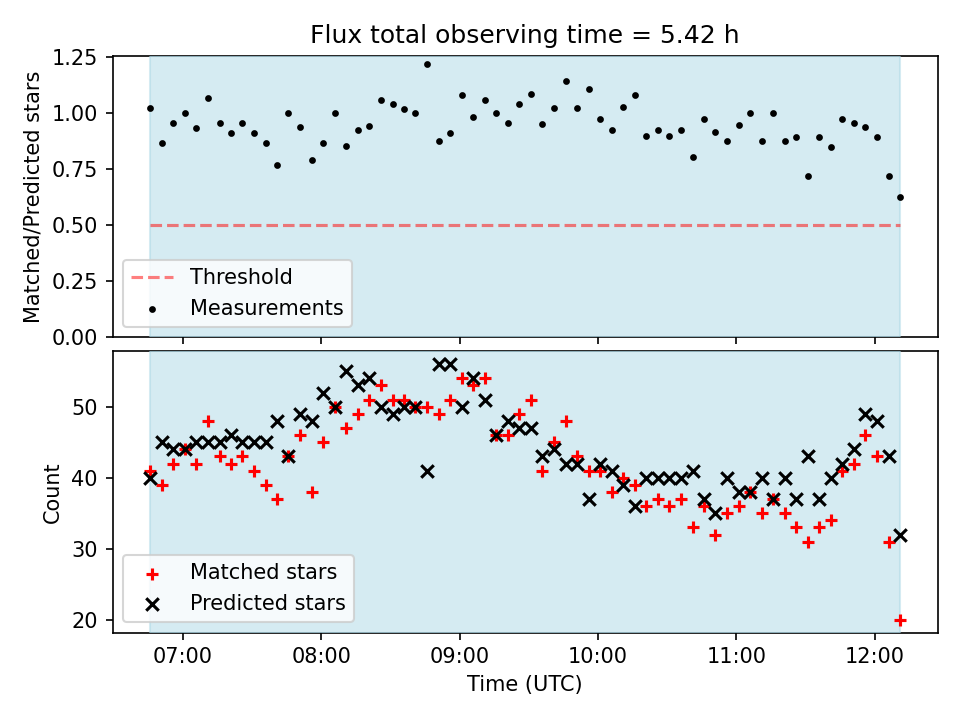 Flux total observing time = 5.42 h

Matched/Predicted stars

1.25
1.00
0.75
0.50
0.25
0.00

Threshold
Measurements

Count

50
40
30
20

Matched stars
Predicted stars

07:00
08:00
09:00
10:00
11:00
12:00

Time (UTC)